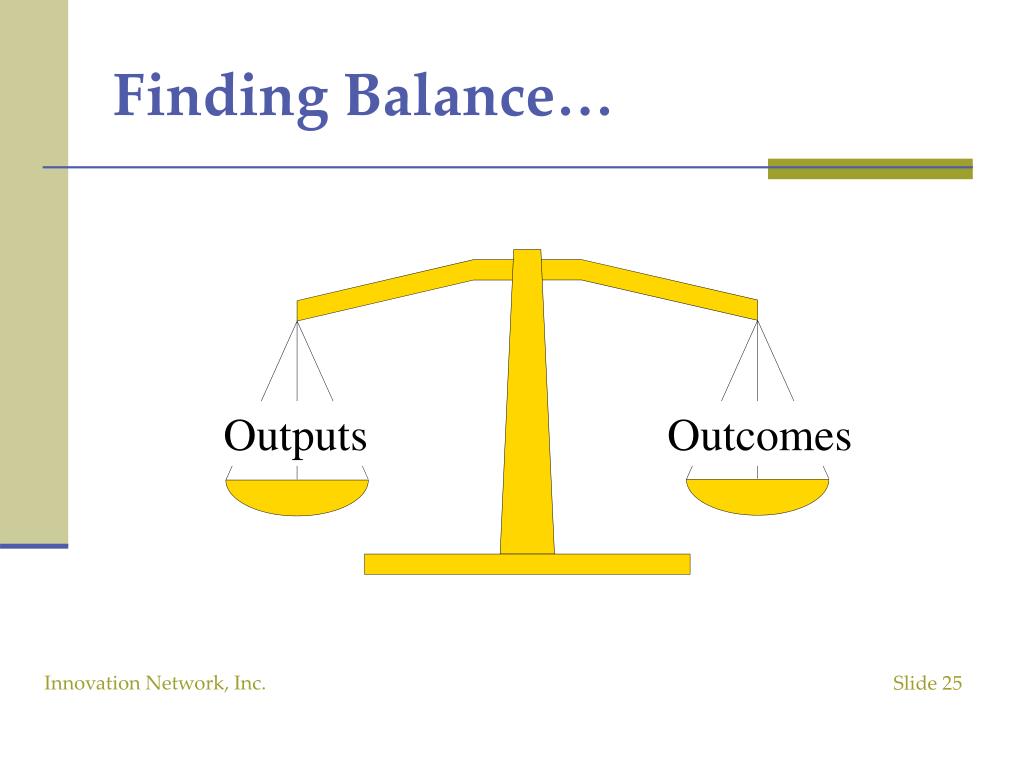 Finding Balance…

Outputs

Outcomes

Innovation Network, Inc.

Slide 25